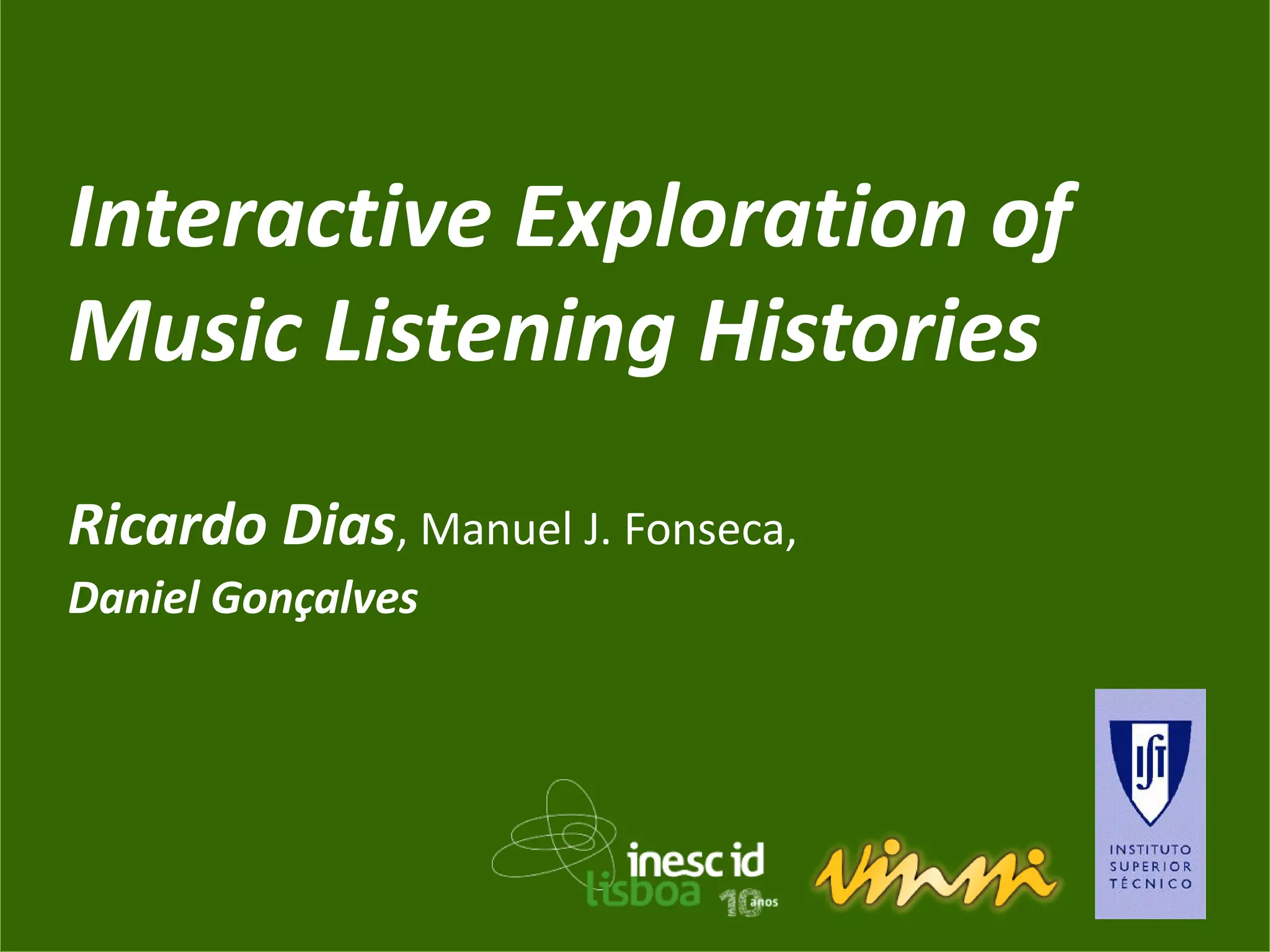 Interactive Exploration of Music Listening Histories

Ricardo Dias, Manuel J. Fonseca,
Daniel Gonçalves

inesc id
lisboa
10 anos

vimmi

IST
INSTITUTO
SUPERIOR
TÉCNICO